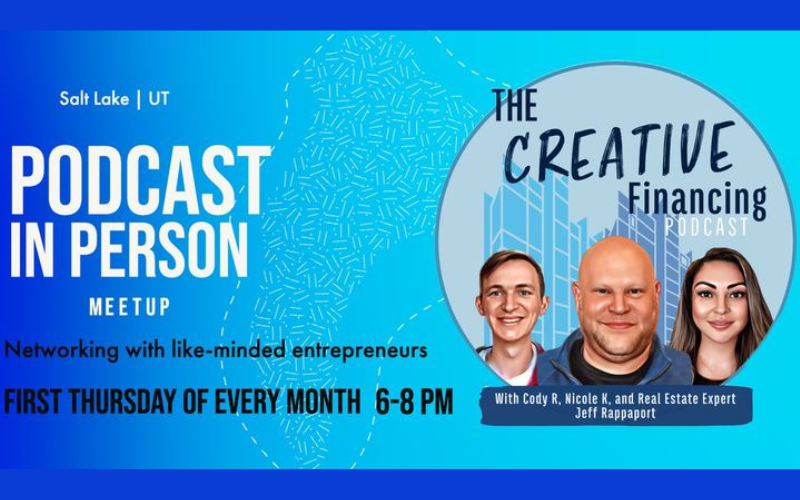 Salt Lake | UT

PODCAST IN PERSON

MEETUP

Networking with like-minded entrepreneurs

FIRST THURSDAY OF EVERY MONTH 6-8 PM

THE CREATIVE Financing PODCAST

With Cody R, Nicole K, and Real Estate Expert Jeff Rappaport